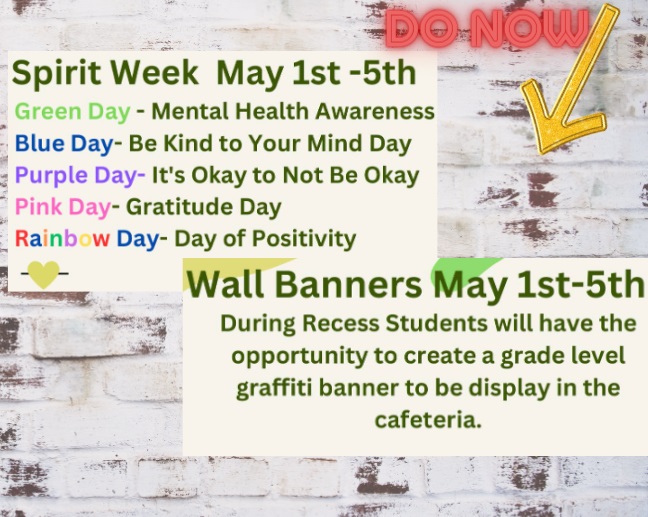 DO NOW

Spirit Week May 1st -5th
Green Day - Mental Health Awareness
Blue Day- Be Kind to Your Mind Day
Purple Day- It's Okay to Not Be Okay
Pink Day- Gratitude Day
Rainbow Day- Day of Positivity

Wall Banners May 1st-5th
During Recess Students will have the opportunity to create a grade level graffiti banner to be display in the cafeteria.